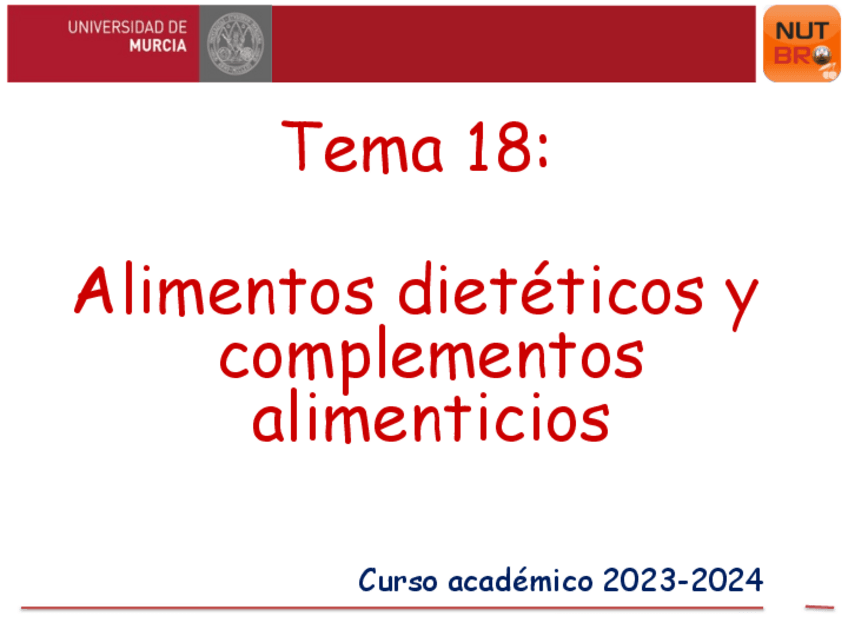 UNIVERSIDAD DE
MURCIA

NUT
BRO

Tema 18:

Alimentos dietéticos y complementos alimenticios

Curso académico 2023-2024